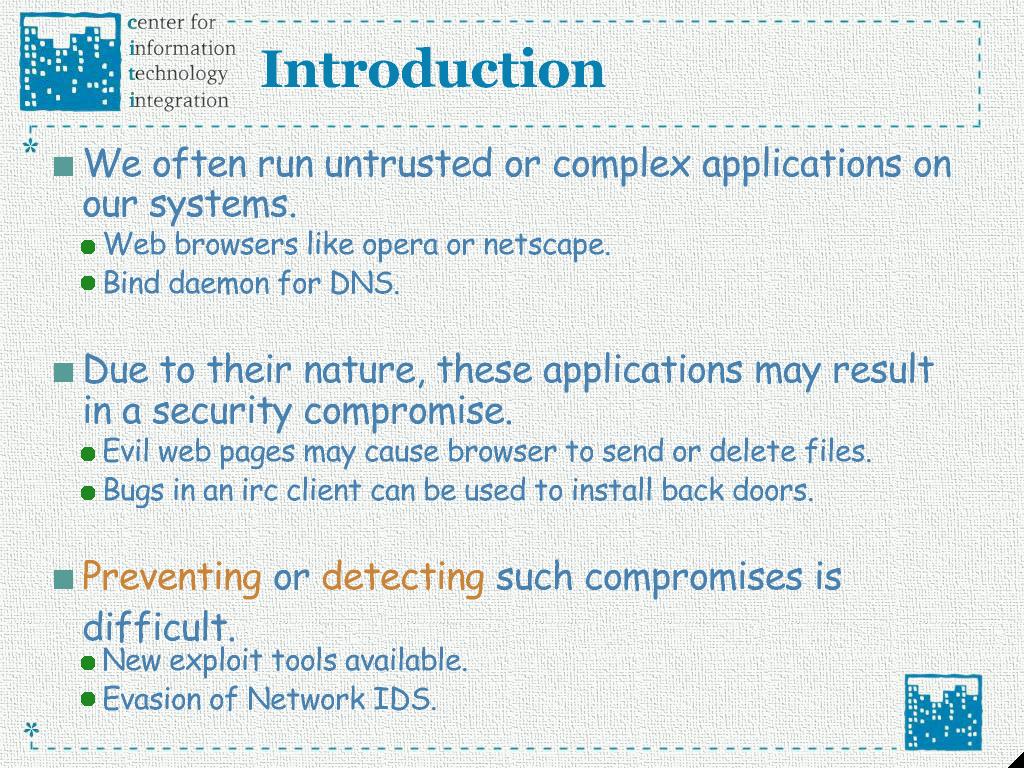 center for
information
technology
integration

Introduction

We often run untrusted or complex applications on our systems.
Web browsers like opera or netscape.
Bind daemon for DNS.

Due to their nature, these applications may result in a security compromise.
Evil web pages may cause browser to send or delete files.
Bugs in an irc client can be used to install back doors.

Preventing or detecting such compromises is difficult.
New exploit tools available.
Evasion of Network IDS.